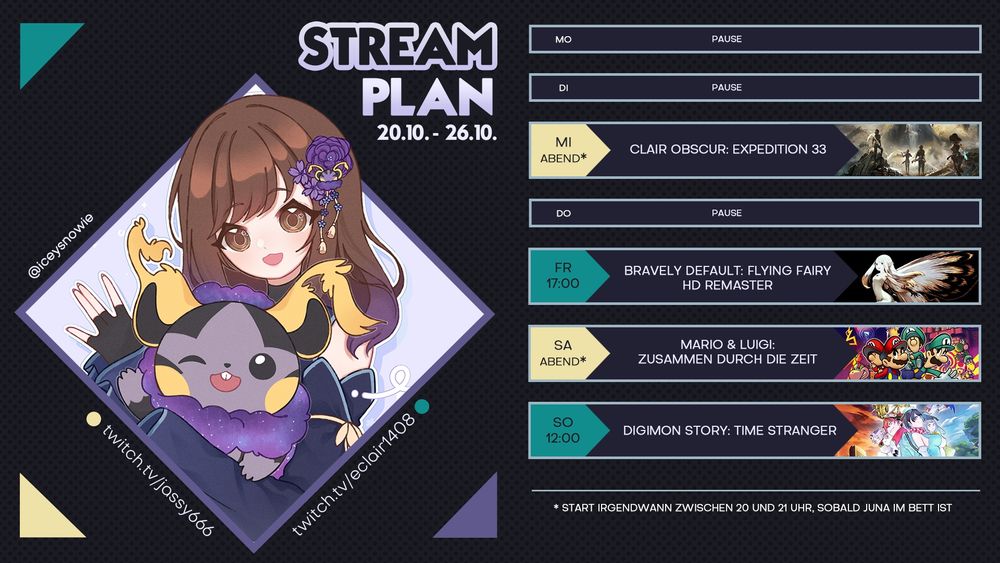 STREAM PLAN
20.10. - 26.10.

@iceysnowie

twitch.tv/jiossy666

twitch.tv/eclair1408

MO PAUSE

DI PAUSE

MI ABEND* CLAIR OBSCUR: EXPEDITION 33

DO PAUSE

FR 17:00 BRAVELY DEFAULT: FLYING FAIRY HD REMASTER

SA ABEND* MARIO & LUIGI: ZUSAMMEN DURCH DIE ZEIT

SO 12:00 DIGIMON STORY: TIME STRANGER

* START IRGENDWANN ZWISCHEN 20 UND 21 UHR, SOBALD JUNA IM BETT IST